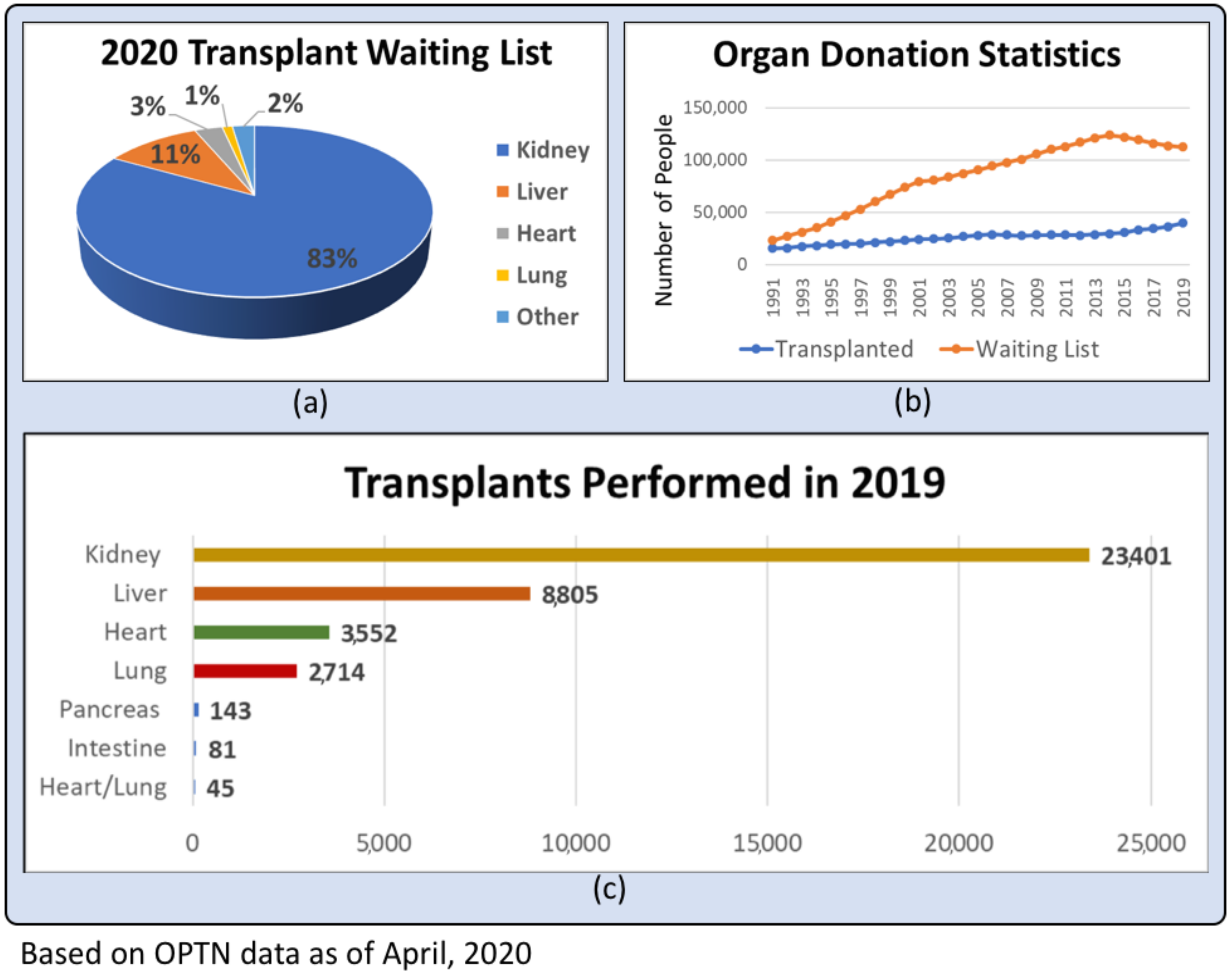 2020 Transplant Waiting List

3% 1% 2%

11%

83%

Kidney
Liver
Heart
Lung
Other

(a)

Organ Donation Statistics

Number of People

150,000
100,000
50,000
0

1991 1993 1995 1997 1999 2001 2003 2005 2007 2009 2011 2013 2015 2017 2019

Transplanted Waiting List

(b)

Transplants Performed in 2019

Kidney 23,401
Liver 8,805
Heart 3,552
Lung 2,714
Pancreas 143
Intestine 81
Heart/Lung 45

0 5,000 10,000 15,000 20,000 25,000

(c)

Based on OPTN data as of April, 2020